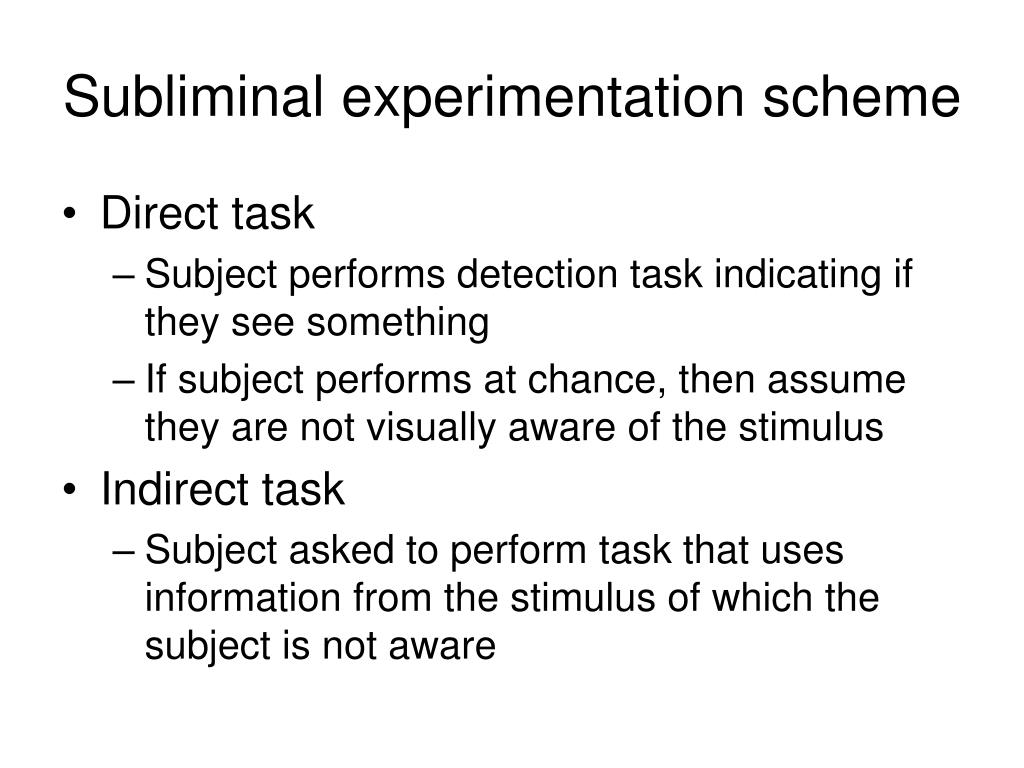 Subliminal experimentation scheme

• Direct task
– Subject performs detection task indicating if they see something
– If subject performs at chance, then assume they are not visually aware of the stimulus
• Indirect task
– Subject asked to perform task that uses information from the stimulus of which the subject is not aware